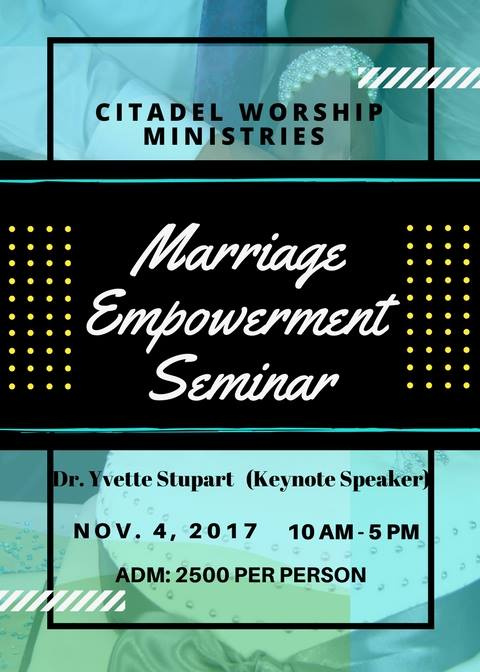 CITADEL WORSHIP MINISTRIES

Marriage Empowerment Seminar

Dr. Yvette Stupart (Keynote Speaker)

NOV. 4, 2017 10 AM - 5 PM

ADM: 2500 PER PERSON